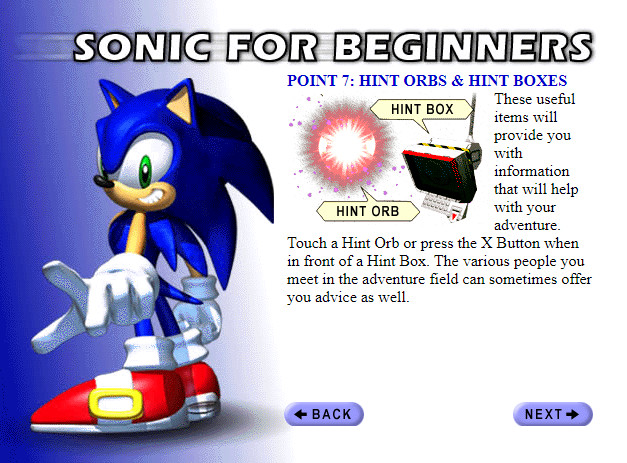 SONIC FOR BEGINNERS

POINT 7: HINT ORBS & HINT BOXES

HINT BOX

HINT ORB

These useful items will provide you with information that will help with your adventure.

Touch a Hint Orb or press the X Button when in front of a Hint Box. The various people you meet in the adventure field can sometimes offer you advice as well.

BACK

NEXT